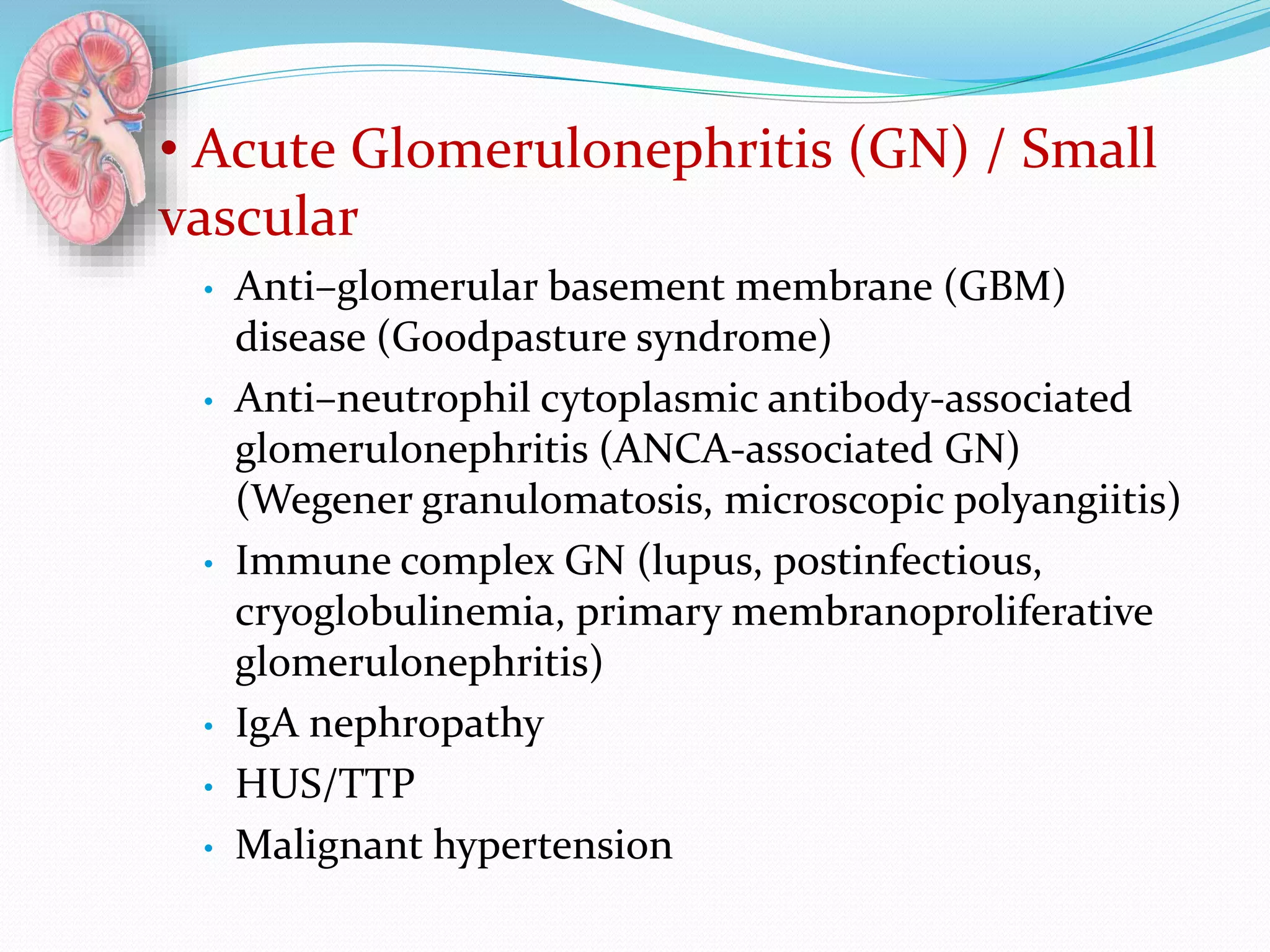 • Acute Glomerulonephritis (GN) / Small vascular

• Anti–glomerular basement membrane (GBM) disease (Goodpasture syndrome)
• Anti–neutrophil cytoplasmic antibody-associated glomerulonephritis (ANCA-associated GN) (Wegener granulomatosis, microscopic polyangiitis)
• Immune complex GN (lupus, postinfectious, cryoglobulinemia, primary membranoproliferative glomerulonephritis)
• IgA nephropathy
• HUS/TTP
• Malignant hypertension